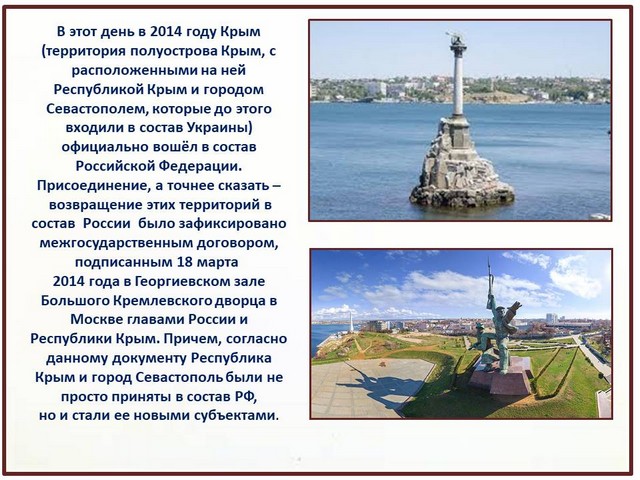 В этот день в 2014 году Крым (территория полуострова Крым, с расположенными на ней Республикой Крым и городом Севастополем, которые до этого входили в состав Украины) официально вошёл в состав Российской Федерации. Присоединение, а точнее сказать – возвращение этих территорий в состав России было зафиксировано межгосударственным договором, подписанным 18 марта 2014 года в Георгиевском зале Большого Кремлевского дворца в Москве главами России и Республики Крым. Причем, согласно данному документу Республика Крым и город Севастополь были не просто приняты в состав РФ, но и стали ее новыми субъектами.